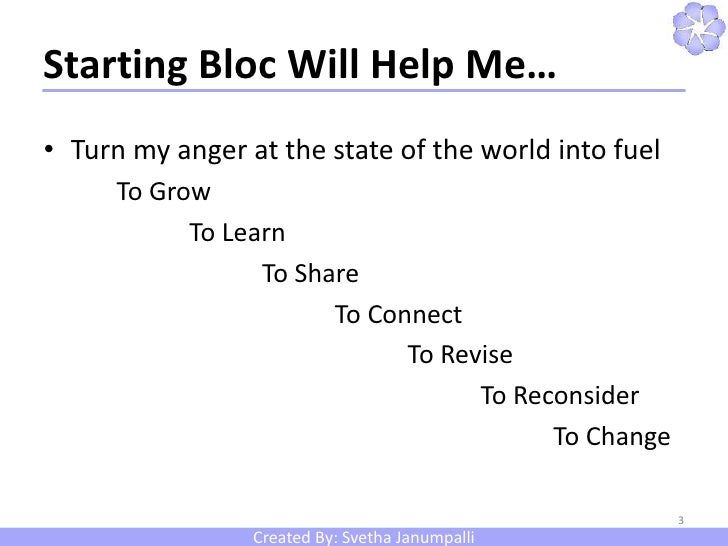 Starting Bloc Will Help Me…

• Turn my anger at the state of the world into fuel

To Grow

To Learn

To Share

To Connect

To Revise

To Reconsider

To Change

3

Created By: Svetha Janumpalli